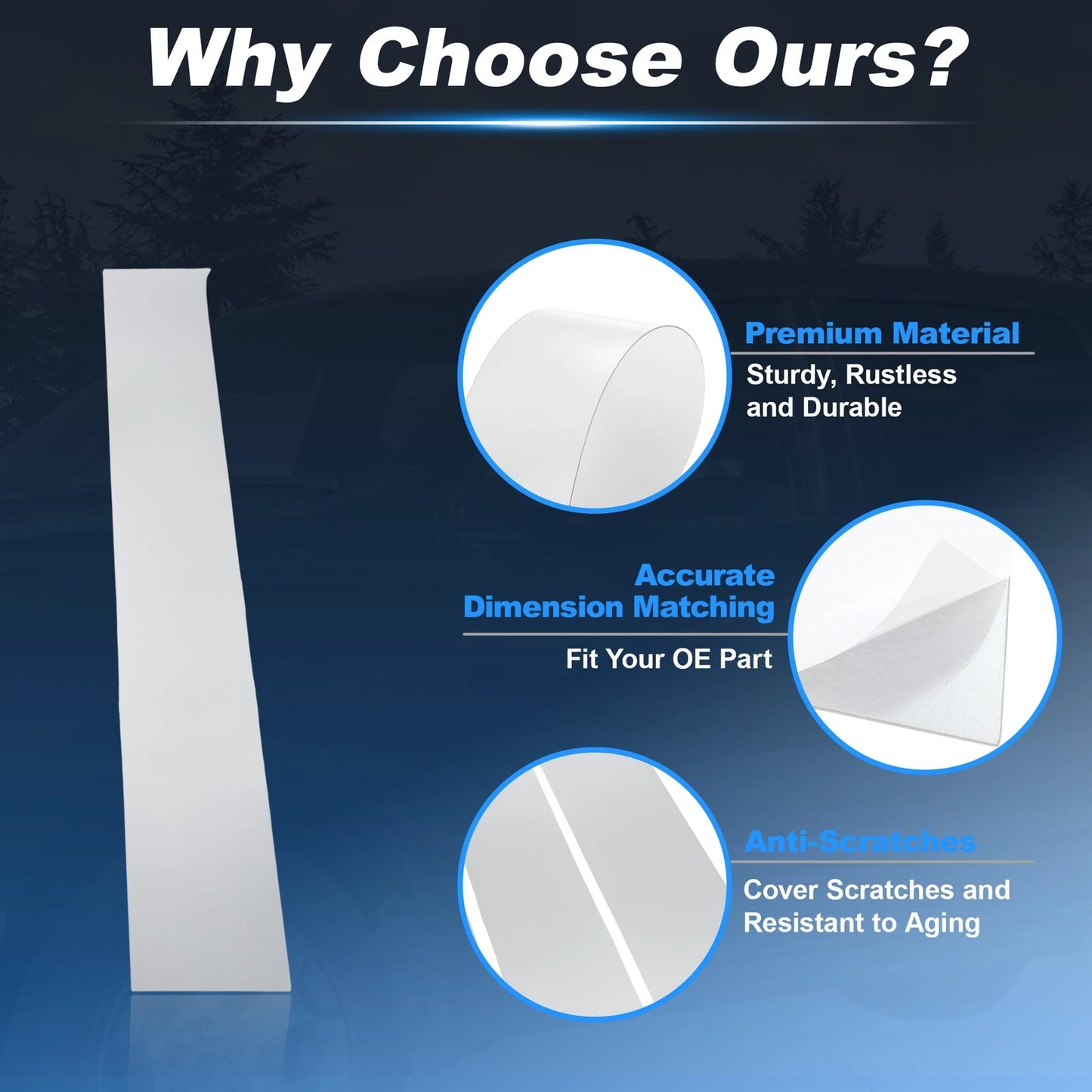 Why Choose Ours?

Premium Material

Sturdy, Rustless and Durable

Accurate Dimension Matching

Fit Your OE Part

Anti-Scratches

Cover Scratches and Resistant to Aging